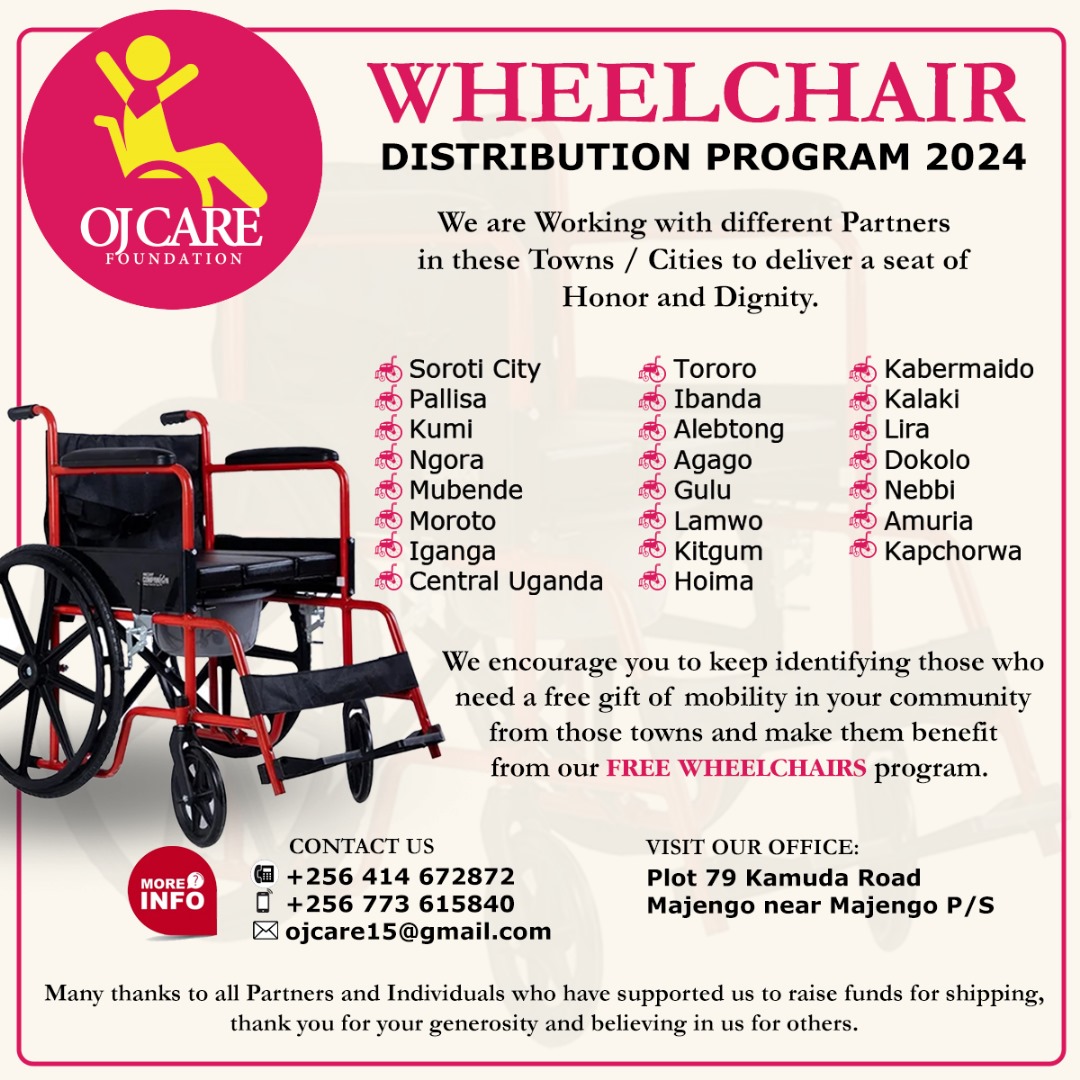 OJ CARE
FOUNDATION

WHEELCHAIR
DISTRIBUTION PROGRAM 2024

We are Working with different Partners in these Towns / Cities to deliver a seat of Honor and Dignity.

Soroti City
Pallisa
Kumi
Ngora
Mubende
Moroto
Iganga
Central Uganda

Tororo
Ibanda
Alebtong
Agago
Gulu
Lamwo
Kitgum
Hoima

Kabermaido
Kalaki
Lira
Dokolo
Nebbi
Amuria
Kapchorwa

We encourage you to keep identifying those who need a free gift of mobility in your community from those towns and make them benefit from our FREE WHEELCHAIRS program.

MORE INFO

CONTACT US
+256 414 672872
+256 773 615840
ojcare15@gmail.com

VISIT OUR OFFICE:
Plot 79 Kamuda Road
Majengo near Majengo P/S

Many thanks to all Partners and Individuals who have supported us to raise funds for shipping, thank you for your generosity and believing in us for others.